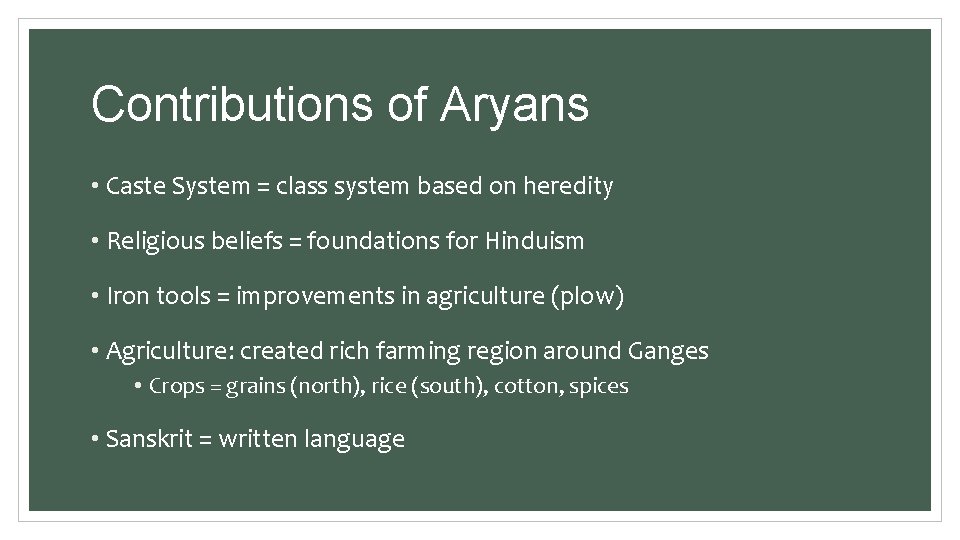 Contributions of Aryans

• Caste System = class system based on heredity

• Religious beliefs = foundations for Hinduism

• Iron tools = improvements in agriculture (plow)

• Agriculture: created rich farming region around Ganges

• Crops = grains (north), rice (south), cotton, spices

• Sanskrit = written language